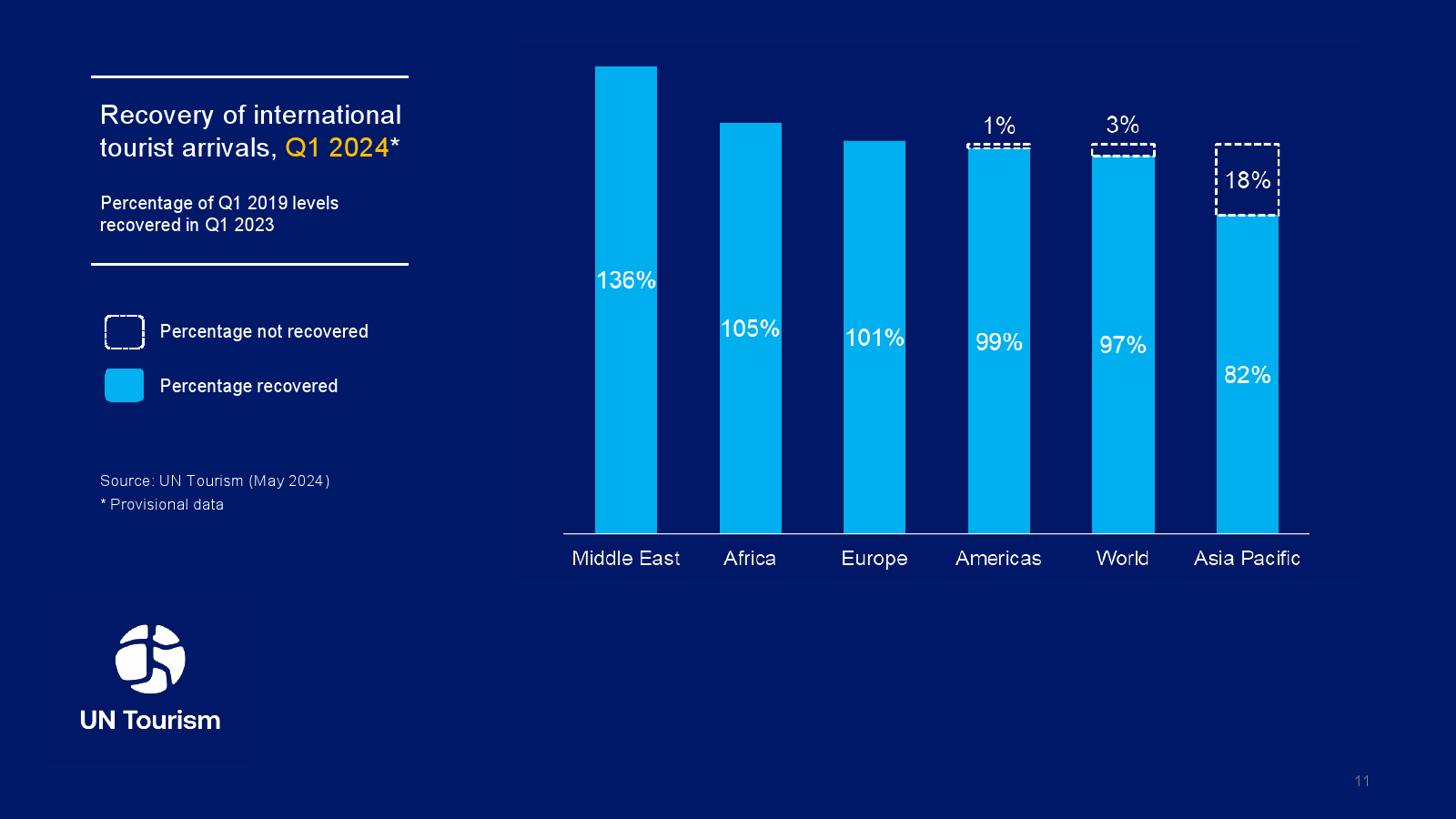 Recovery of international tourist arrivals, Q1 2024*

Percentage of Q1 2019 levels recovered in Q1 2023

Percentage not recovered

Percentage recovered

Source: UN Tourism (May 2024)
* Provisional data

136%
105%
101%
1%
99%
3%
97%
18%
82%

Middle East
Africa
Europe
Americas
World
Asia Pacific

UN Tourism

11